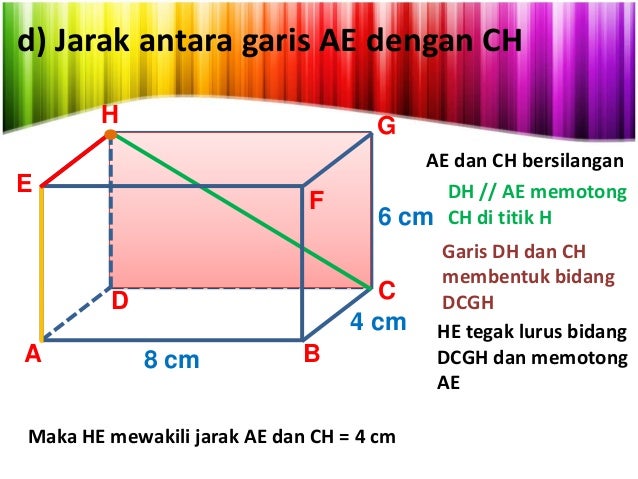 d) Jarak antara garis AE dengan CH

H
G
E
F
6 cm
D
C
4 cm
A
8 cm
B

AE dan CH bersilangan

DH // AE memotong CH di titik H

Garis DH dan CH membentuk bidang DCGH

HE tegak lurus bidang DCGH dan memotong AE

Maka HE mewakili jarak AE dan CH = 4 cm